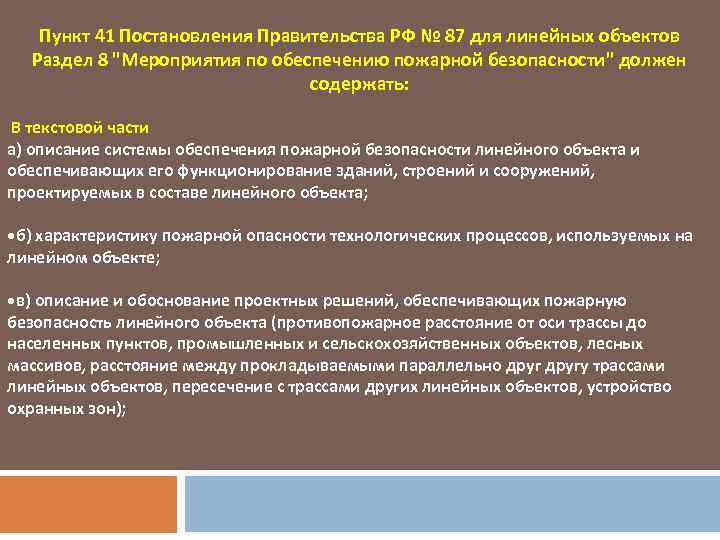 Пункт 41 Постановления Правительства РФ № 87 для линейных объектов Раздел 8 "Мероприятия по обеспечению пожарной безопасности" должен содержать:

В текстовой части
а) описание системы обеспечения пожарной безопасности линейного объекта и обеспечивающих его функционирование зданий, строений и сооружений, проектируемых в составе линейного объекта;

•б) характеристику пожарной опасности технологических процессов, используемых на линейном объекте;

•в) описание и обоснование проектных решений, обеспечивающих пожарную безопасность линейного объекта (противопожарное расстояние от оси трассы до населенных пунктов, промышленных и сельскохозяйственных объектов, лесных массивов, расстояние между прокладываемыми параллельно друг другу трассами линейных объектов, пересечение с трассами других линейных объектов, устройство охранных зон);